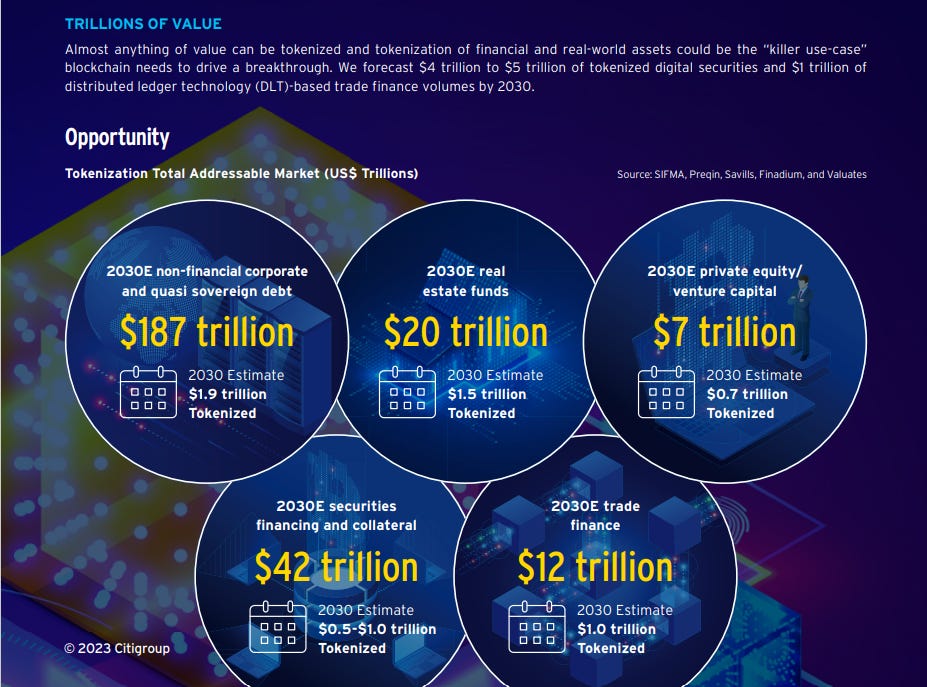 TRILLIONS OF VALUE

Almost anything of value can be tokenized and tokenization of financial and real-world assets could be the "killer use-case" blockchain needs to drive a breakthrough. We forecast \$4 trillion to \$5 trillion of tokenized digital securities and \$1 trillion of distributed ledger technology (DLT)-based trade finance volumes by 2030.

Opportunity

Tokenization Total Addressable Market (US\$ Trillions)

Source: SIFMA, Preqin, Savills, Finadium, and Valuates

2030E non-financial corporate and quasi sovereign debt

\$187 trillion

2030 Estimate
\$1.9 trillion
Tokenized

2030E real estate funds

\$20 trillion

2030 Estimate
\$1.5 trillion
Tokenized

2030E private equity/ venture capital

\$7 trillion

2030 Estimate
\$0.7 trillion
Tokenized

2030E securities financing and collateral

\$42 trillion

2030 Estimate
\$0.5-\$1.0 trillion
Tokenized

2030E trade finance

\$12 trillion

2030 Estimate
\$1.0 trillion
Tokenized

© 2023 Citigroup